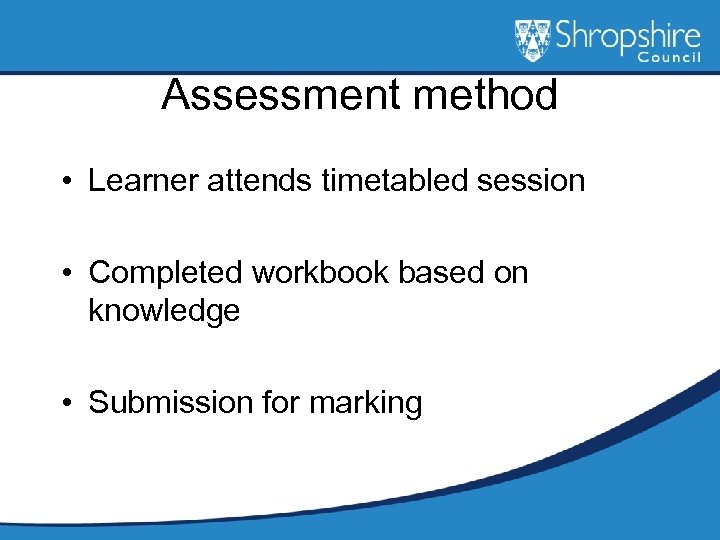 Shropshire Council

Assessment method

• Learner attends timetabled session

• Completed workbook based on knowledge

• Submission for marking